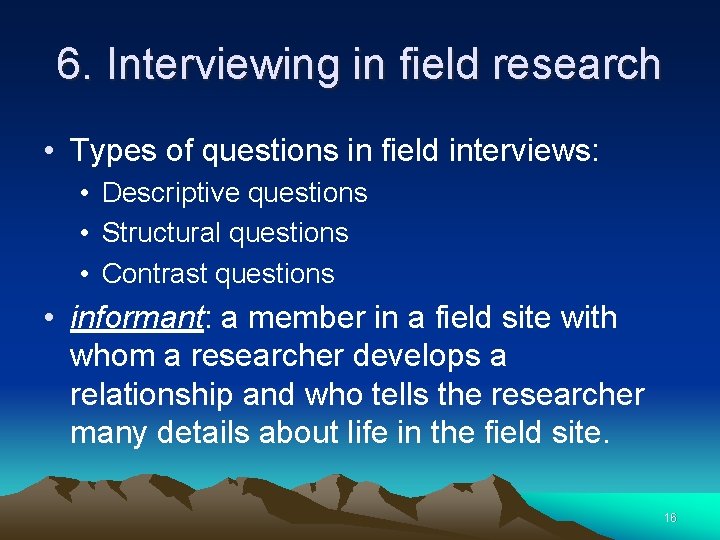 6. Interviewing in field research

• Types of questions in field interviews:
  • Descriptive questions
  • Structural questions
  • Contrast questions
• informant: a member in a field site with whom a researcher develops a relationship and who tells the researcher many details about life in the field site.

16